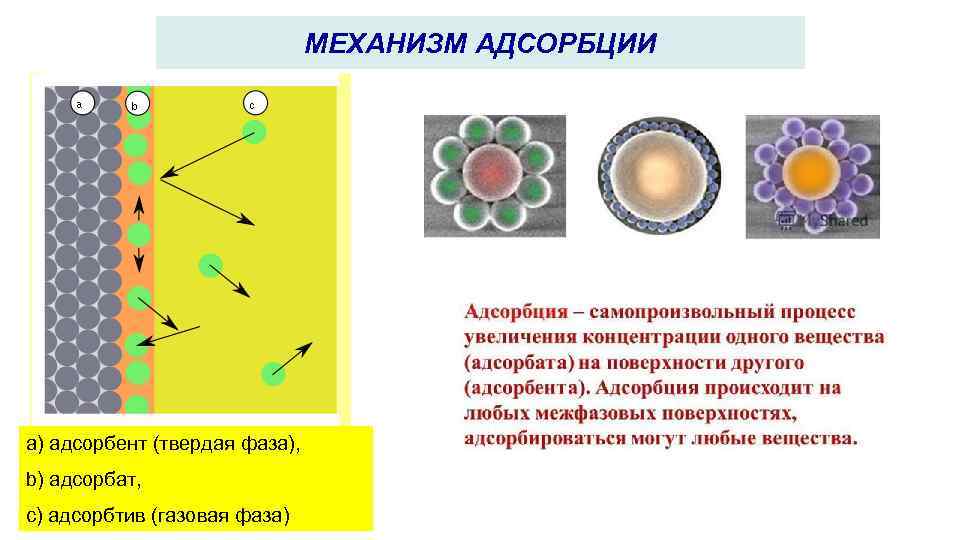 МЕХАНИЗМ АДСОРБЦИИ

a

b

c

Shared

Адсорбция – самопроизвольный процесс увеличения концентрации одного вещества (адсорбата) на поверхности другого (адсорбента). Адсорбция происходит на любых межфазовых поверхностях, адсорбироваться могут любые вещества.

a) адсорбент (твердая фаза),

b) адсорбат,

c) адсорбтив (газовая фаза)